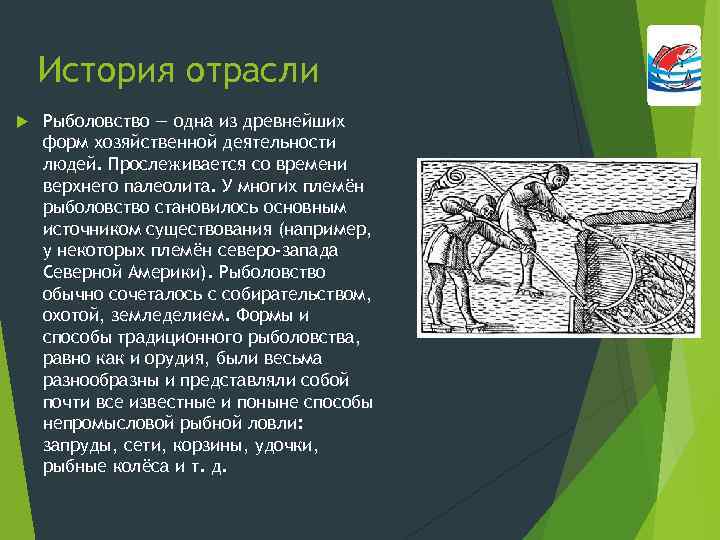 История отрасли

Рыболовство — одна из древнейших форм хозяйственной деятельности людей. Прослеживается со времени верхнего палеолита. У многих племён рыболовство становилось основным источником существования (например, у некоторых племён северо-запада Северной Америки). Рыболовство обычно сочеталось с собирательством, охотой, земледелием. Формы и способы традиционного рыболовства, равно как и орудия, были весьма разнообразны и представляли собой почти все известные и поныне способы непромысловой рыбной ловли: запруды, сети, корзины, удочки, рыбные колёса и т. д.